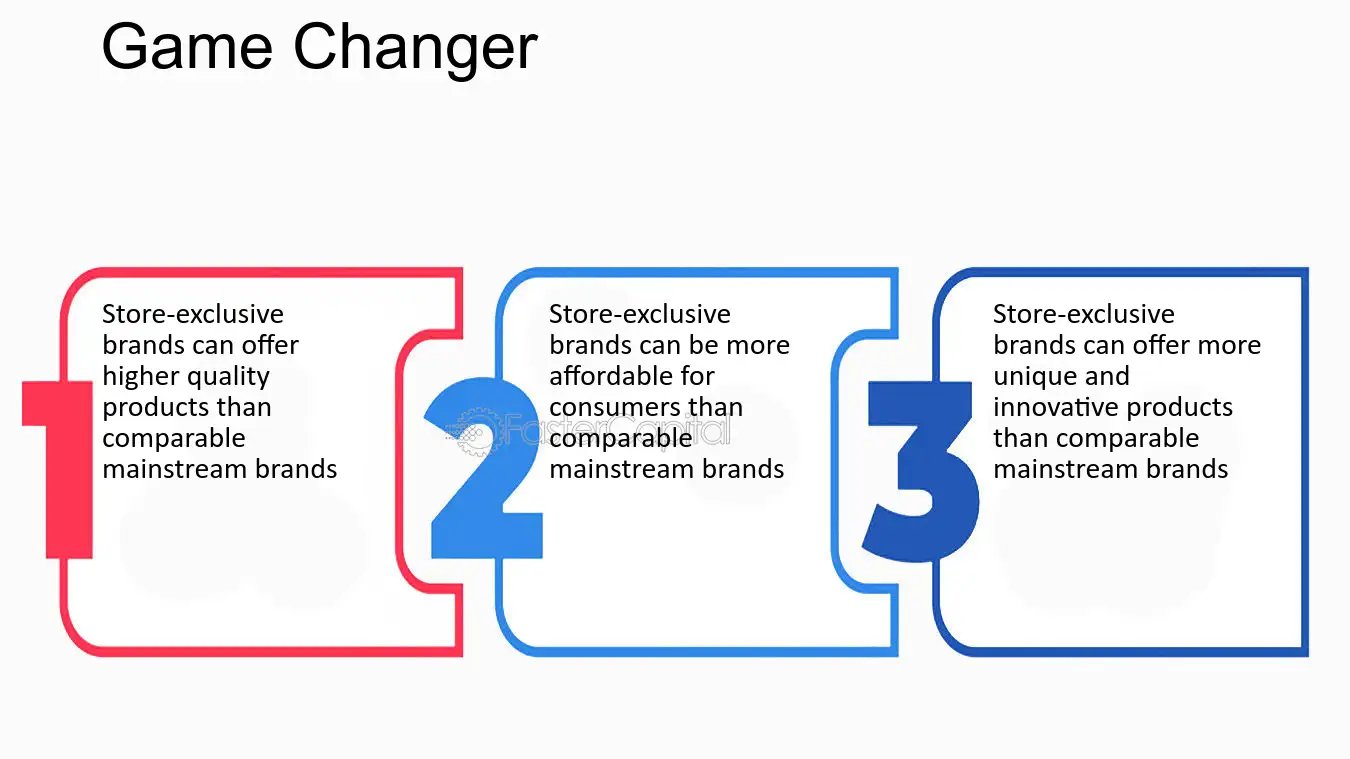 Game Changer

1

Store-exclusive brands can offer higher quality products than comparable mainstream brands

2

Store-exclusive brands can be more affordable for consumers than comparable mainstream brands

3

Store-exclusive brands can offer more unique and innovative products than comparable mainstream brands

FasterCapital